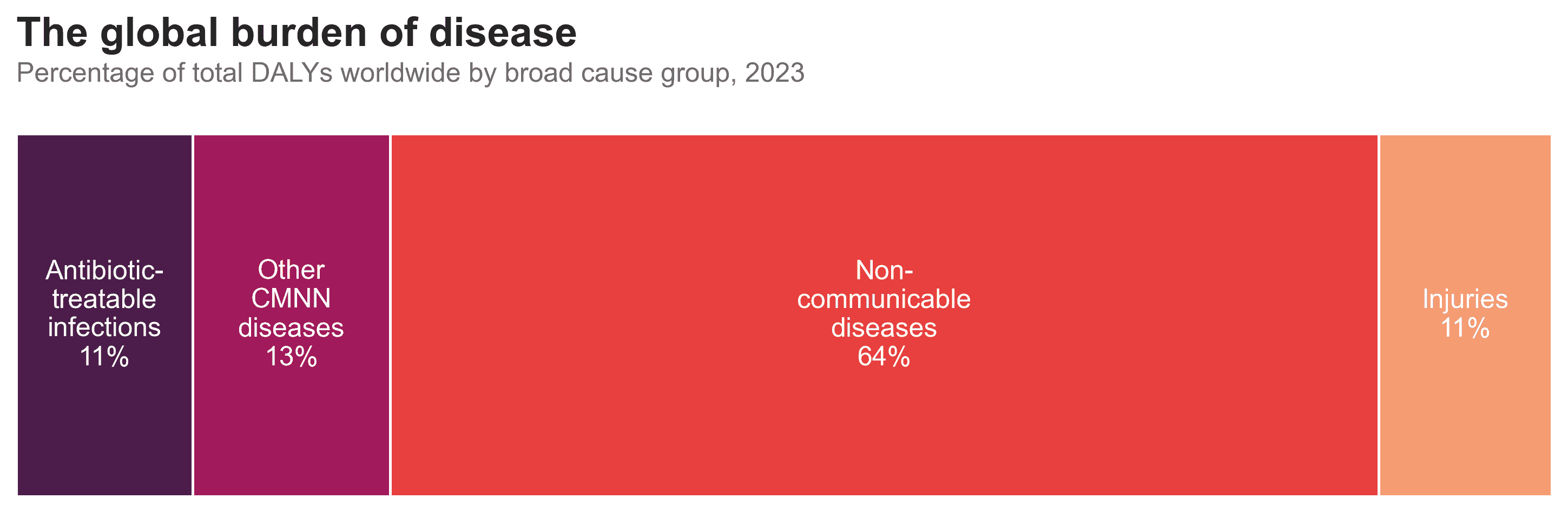 The global burden of disease

Percentage of total DALYs worldwide by broad cause group, 2023

Antibiotic-treatable infections
11%

Other CMNN diseases
13%

Non-communicable diseases
64%

Injuries
11%